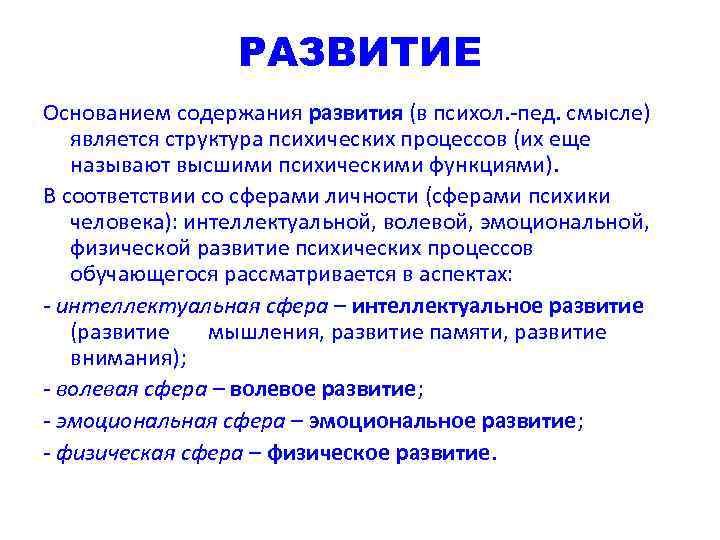 РАЗВИТИЕ

Основанием содержания развития (в психол.-пед. смысле) является структура психических процессов (их еще называют высшими психическими функциями).

В соответствии со сферами личности (сферами психики человека): интеллектуальной, волевой, эмоциональной, физической развитие психических процессов обучающегося рассматривается в аспектах:

- интеллектуальная сфера – интеллектуальное развитие (развитие мышления, развитие памяти, развитие внимания);

- волевая сфера – волевое развитие;

- эмоциональная сфера – эмоциональное развитие;

- физическая сфера – физическое развитие.